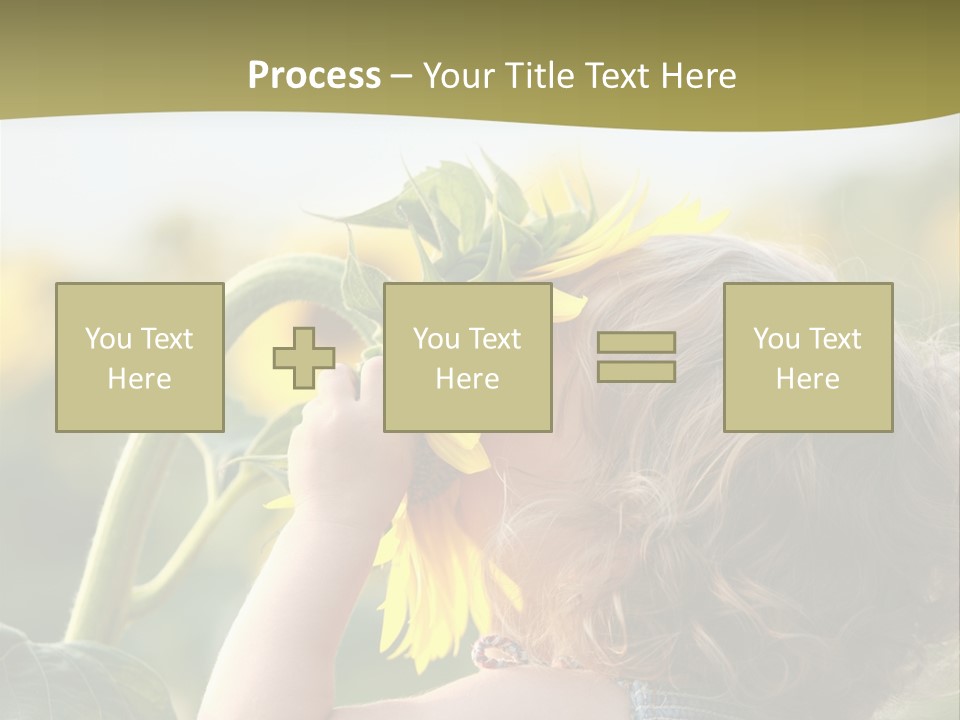 Process – Your Title Text Here

You Text Here

You Text Here

You Text Here